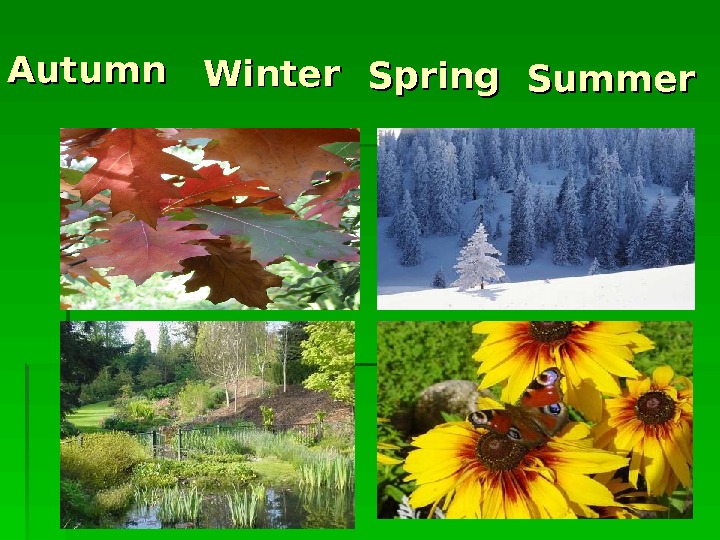 Autumn Winter Spring Summer